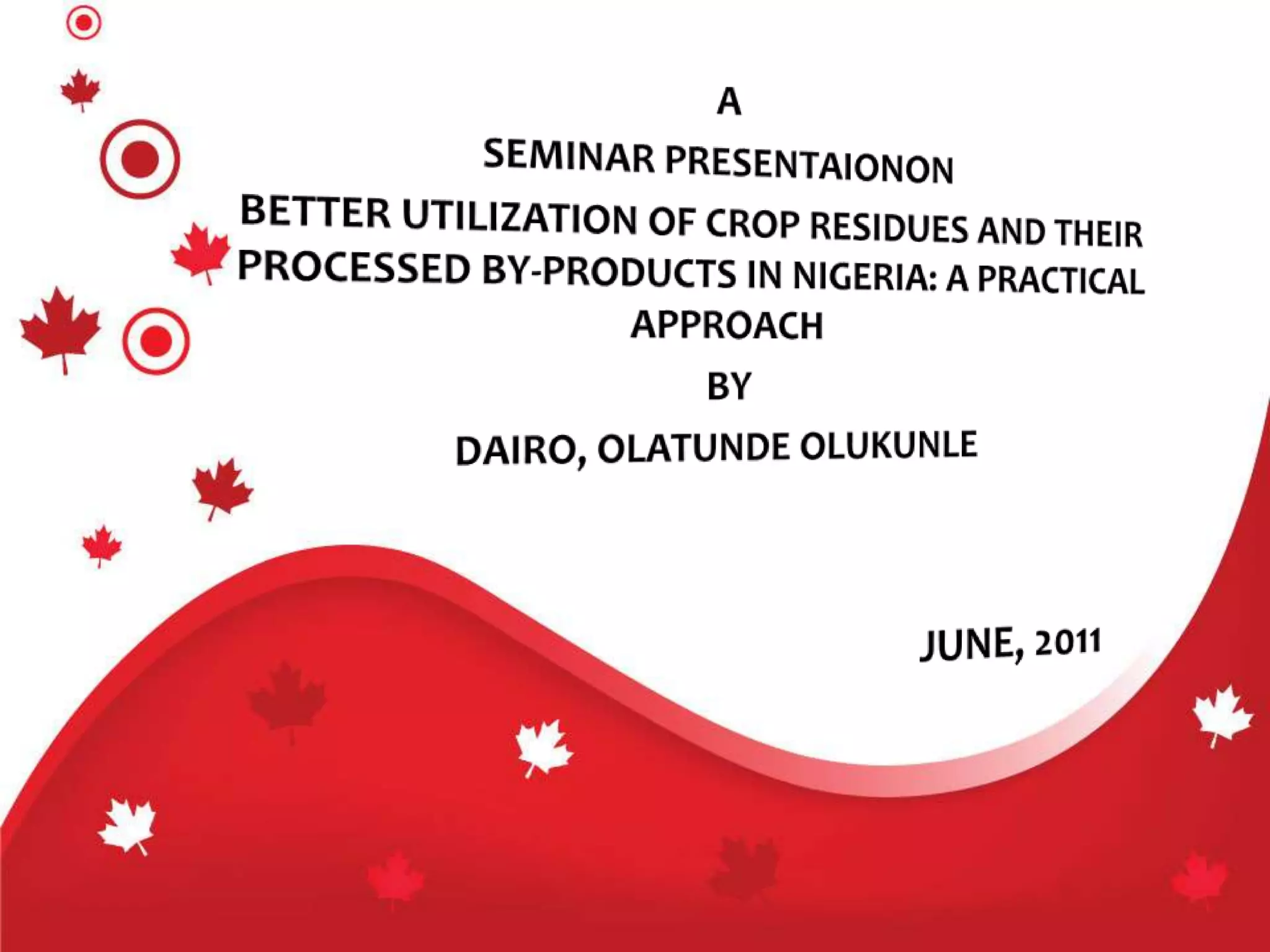 A

SEMINAR PRESENTAIONON

BETTER UTILIZATION OF CROP RESIDUES AND THEIR PROCESSED BY-PRODUCTS IN NIGERIA: A PRACTICAL APPROACH

BY

DAIRO, OLATUNDE OLUKUNLE

JUNE, 2011